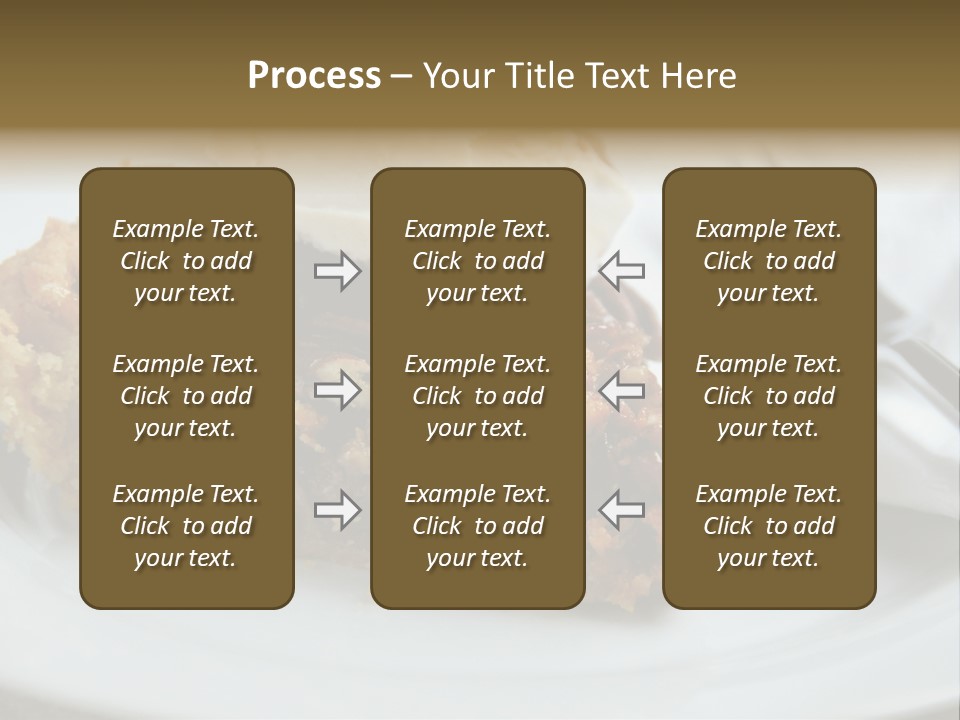 Process – Your Title Text Here

Example Text. Click to add your text.

Example Text. Click to add your text.

Example Text. Click to add your text.

Example Text. Click to add your text.

Example Text. Click to add your text.

Example Text. Click to add your text.

Example Text. Click to add your text.

Example Text. Click to add your text.

Example Text. Click to add your text.